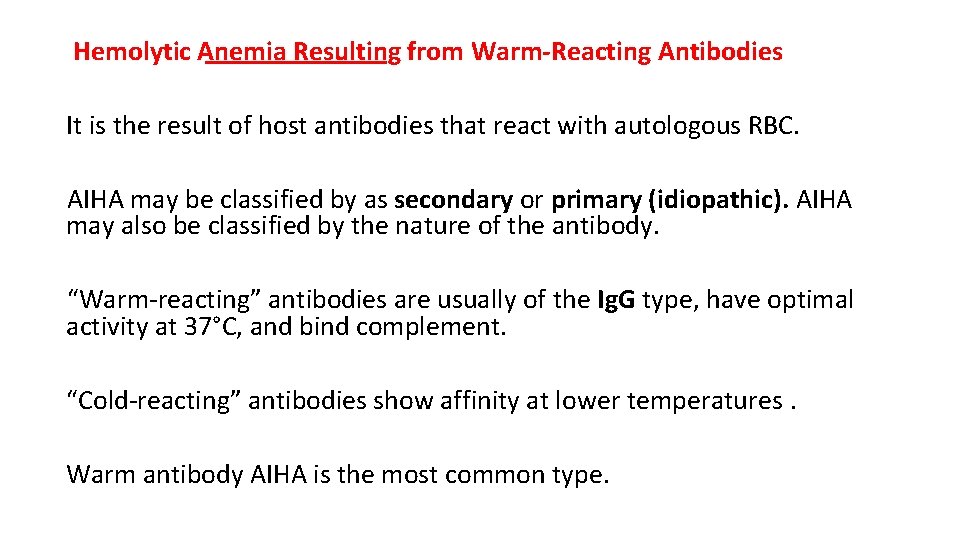 Hemolytic Anemia Resulting from Warm-Reacting Antibodies

It is the result of host antibodies that react with autologous RBC.

AIHA may be classified by as secondary or primary (idiopathic). AIHA may also be classified by the nature of the antibody.

“Warm-reacting” antibodies are usually of the IgG type, have optimal activity at 37°C, and bind complement.

“Cold-reacting” antibodies show affinity at lower temperatures .

Warm antibody AIHA is the most common type.